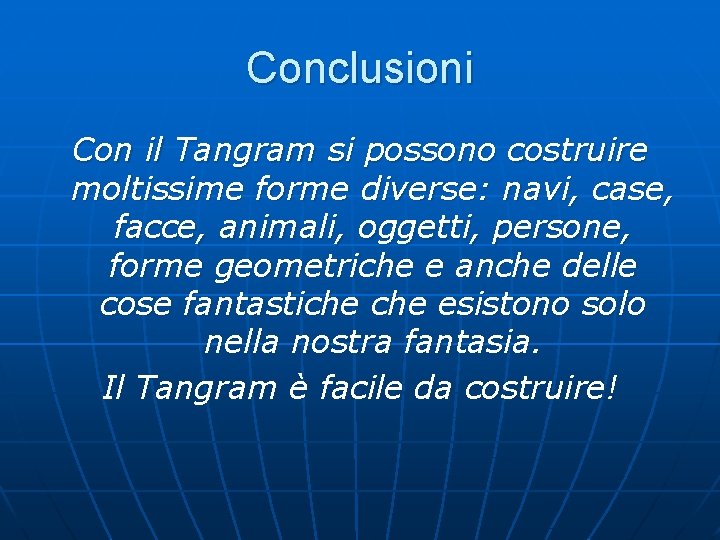 Conclusioni

Con il Tangram si possono costruire moltissime forme diverse: navi, case, facce, animali, oggetti, persone, forme geometriche e anche delle cose fantastiche che esistono solo nella nostra fantasia.

Il Tangram è facile da costruire!